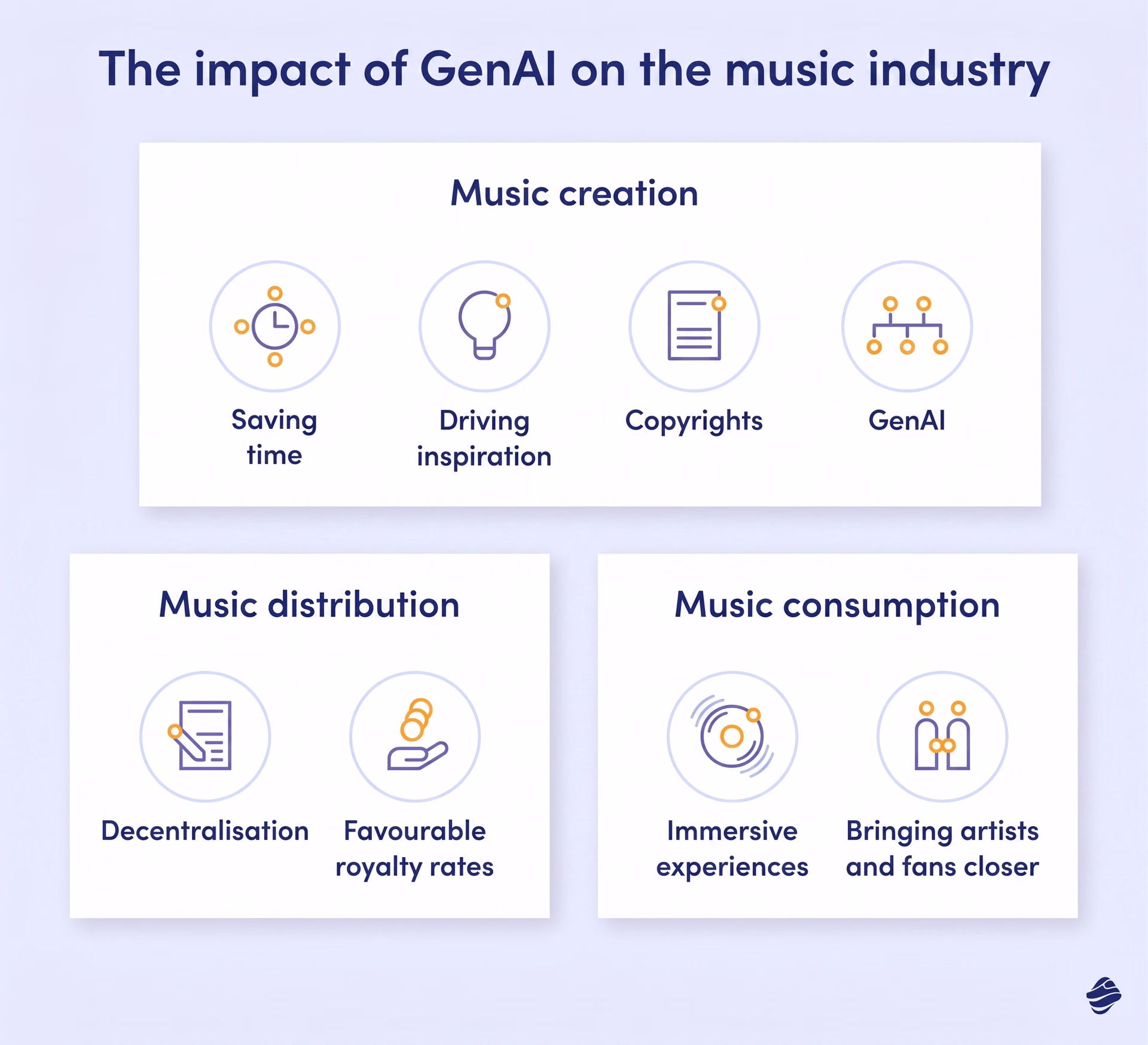 The impact of GenAI on the music industry

Music creation

Saving time

Driving inspiration

Copyrights

GenAI

Music distribution

Decentralisation

Favourable royalty rates

Music consumption

Immersive experiences

Bringing artists and fans closer